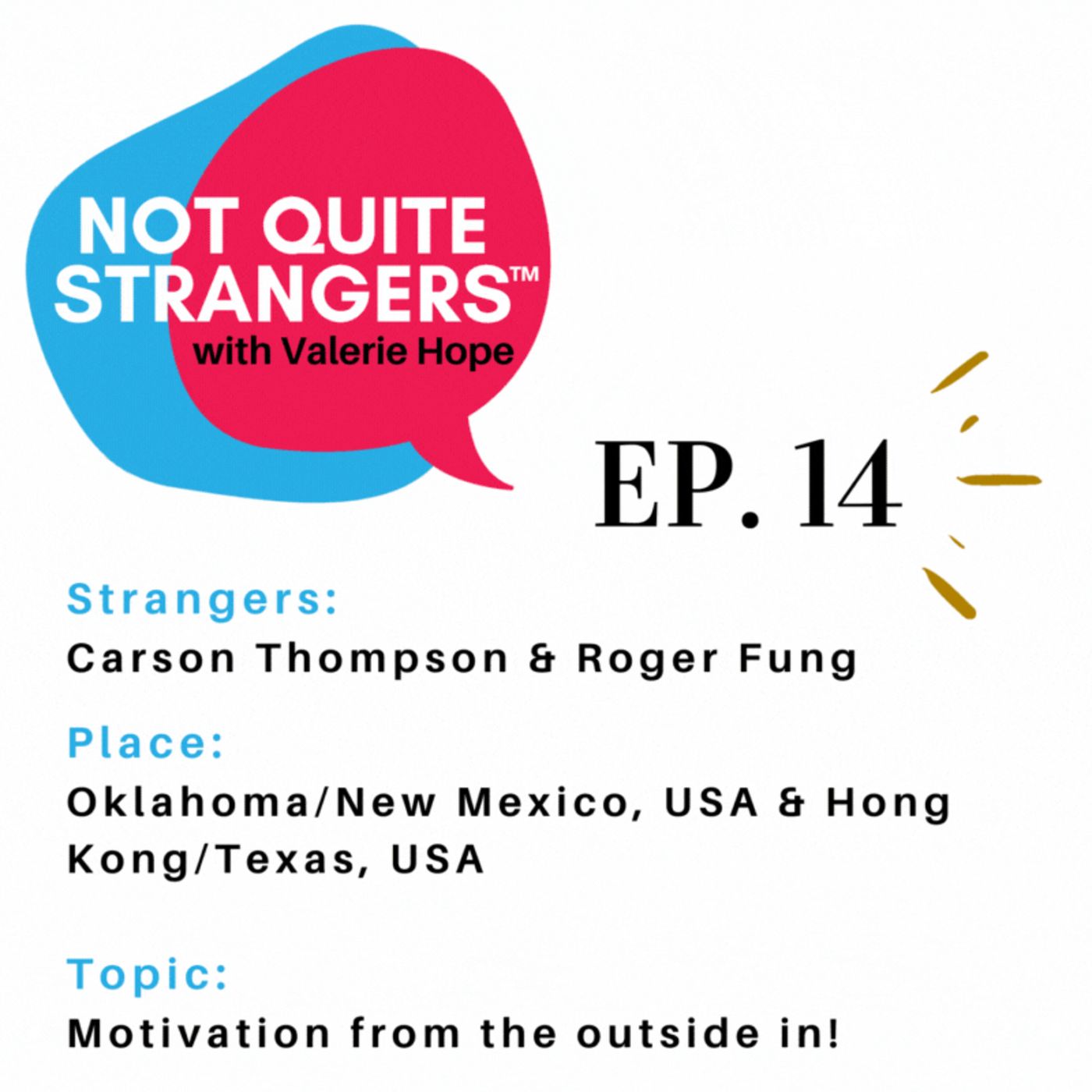 NOT QUITE STRANGERS™
with Valerie Hope

EP. 14

Strangers:
Carson Thompson & Roger Fung

Place:
Oklahoma/New Mexico, USA & Hong Kong/Texas, USA

Topic:
Motivation from the outside in!